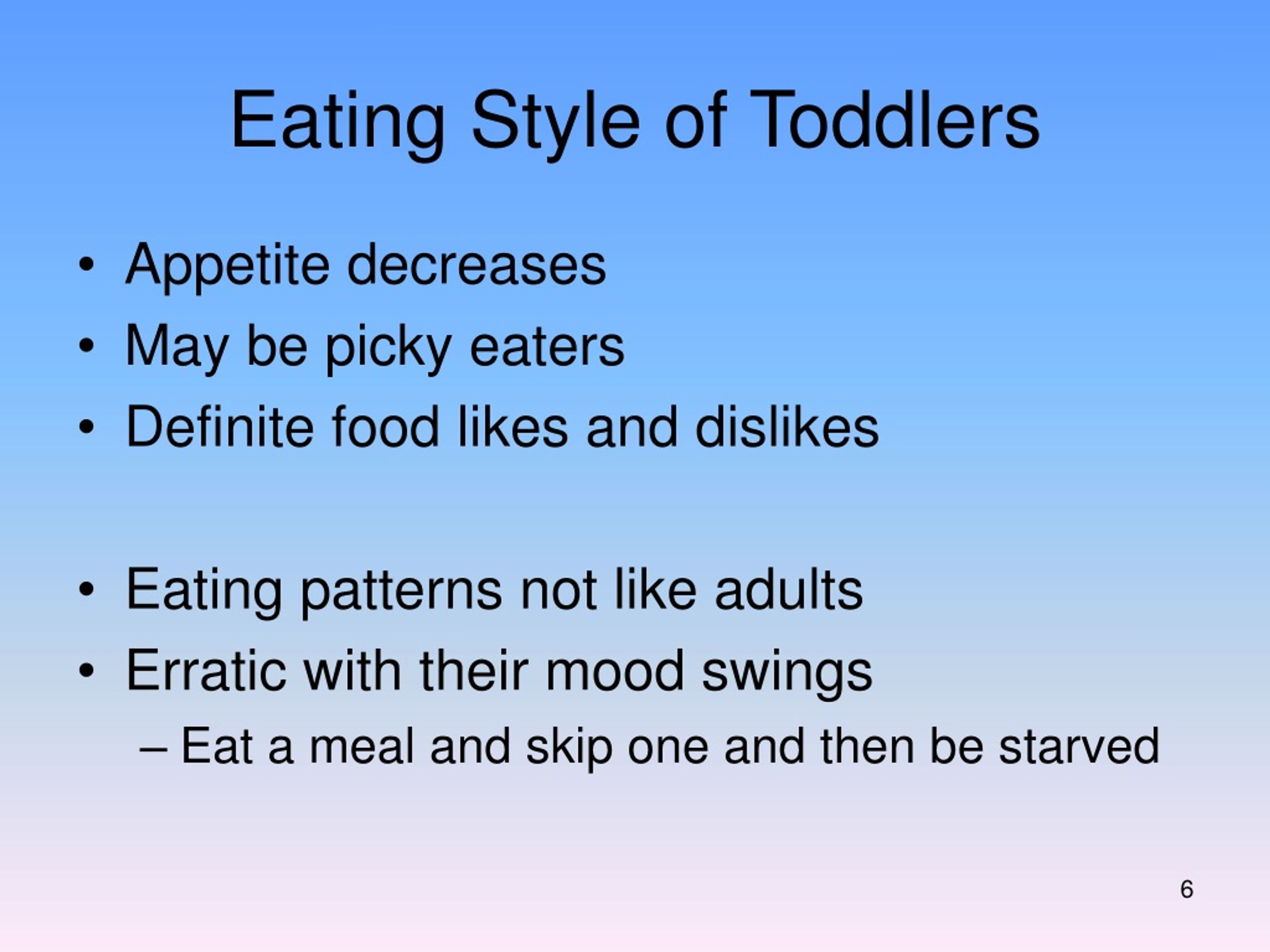 Eating Style of Toddlers

• Appetite decreases
• May be picky eaters
• Definite food likes and dislikes

• Eating patterns not like adults
• Erratic with their mood swings
– Eat a meal and skip one and then be starved

6